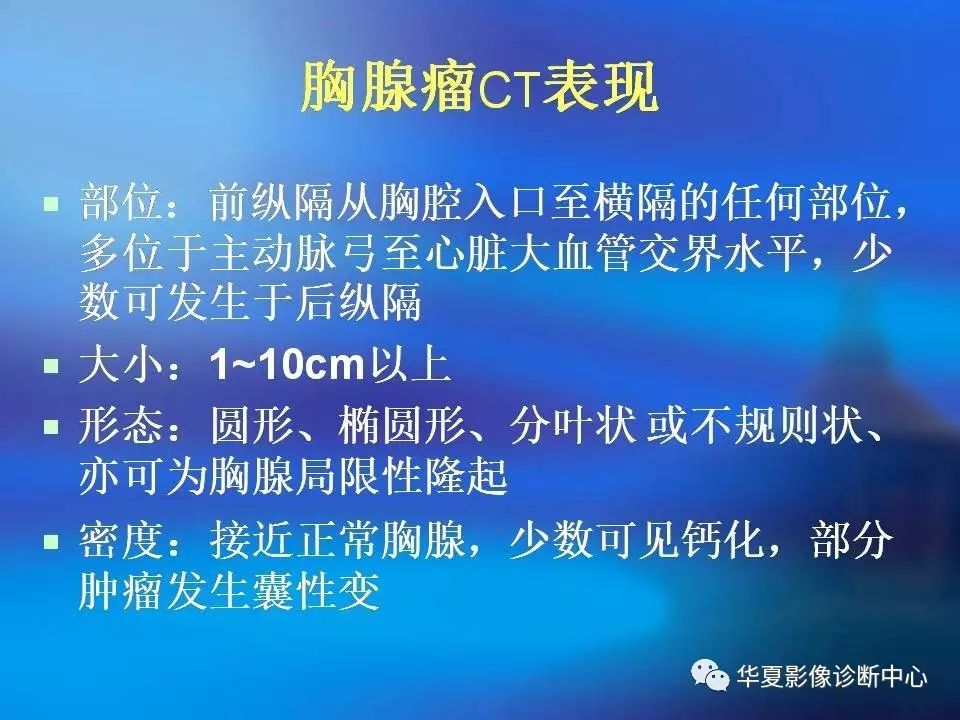 胸腺瘤CT表现

■ 部位：前纵隔从胸腔入口至横隔的任何部位，多位于主动脉弓至心脏大血管交界水平，少数可发生于后纵隔

■ 大小：1~10cm以上

■ 形态：圆形、椭圆形、分叶状 或不规则状、亦可为胸腺局限性隆起

■ 密度：接近正常胸腺，少数可见钙化，部分肿瘤发生囊性变

华夏影像诊断中心